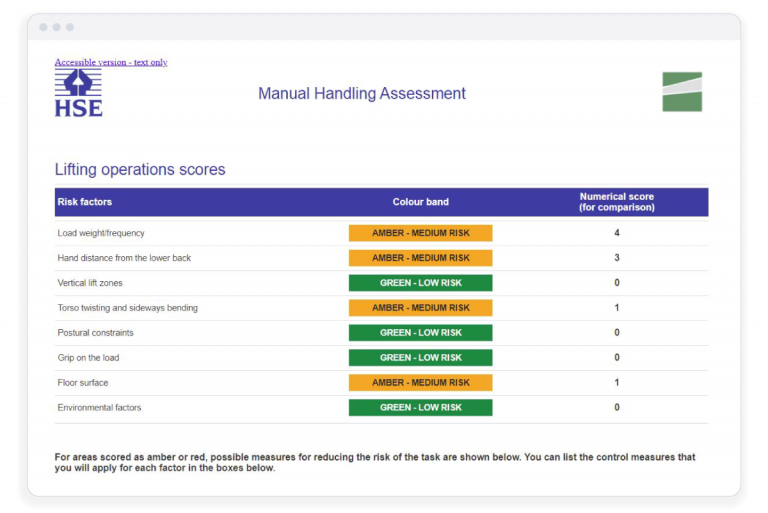 Accessible version - text only

HSE

Manual Handling Assessment

Lifting operations scores

| Risk factors | Colour band | Numerical score (for comparison) |
|---|---|---|
| Load weight/frequency | AMBER - MEDIUM RISK | 4 |
| Hand distance from the lower back | AMBER - MEDIUM RISK | 3 |
| Vertical lift zones | GREEN - LOW RISK | 0 |
| Torso twisting and sideways bending | AMBER - MEDIUM RISK | 1 |
| Postural constraints | GREEN - LOW RISK | 0 |
| Grip on the load | GREEN - LOW RISK | 0 |
| Floor surface | AMBER - MEDIUM RISK | 1 |
| Environmental factors | GREEN - LOW RISK | 0 |

For areas scored as amber or red, possible measures for reducing the risk of the task are shown below. You can list the control measures that you will apply for each factor in the boxes below.